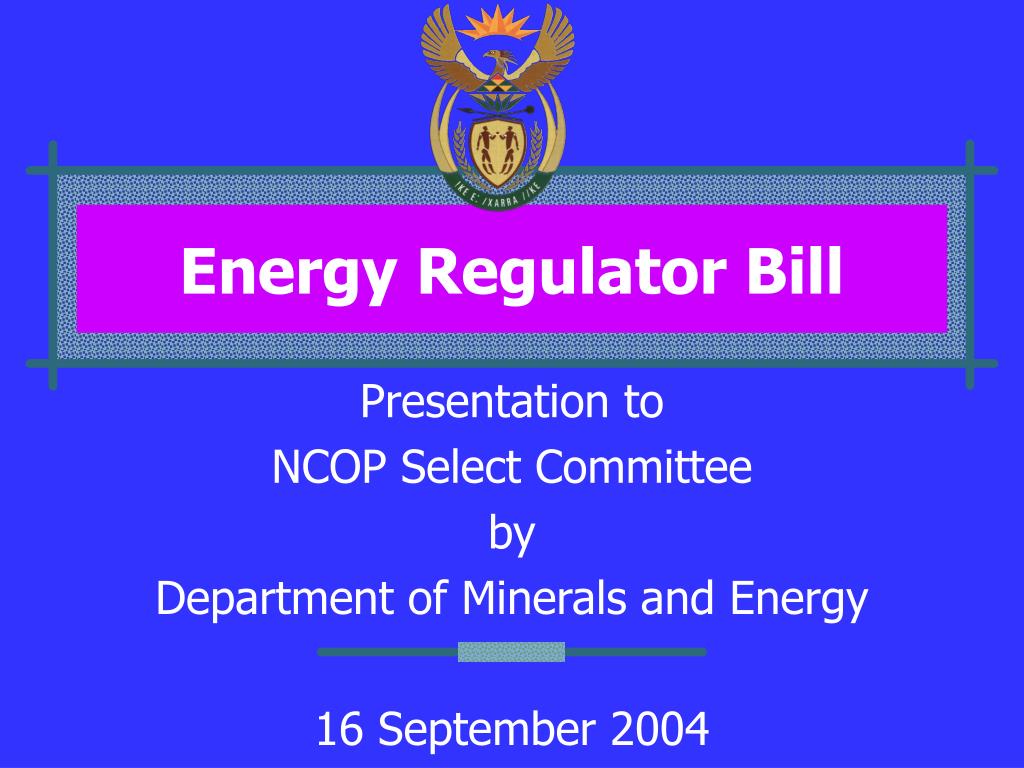 !KE E: /XARRA //KE

Energy Regulator Bill

Presentation to
NCOP Select Committee
by
Department of Minerals and Energy

16 September 2004